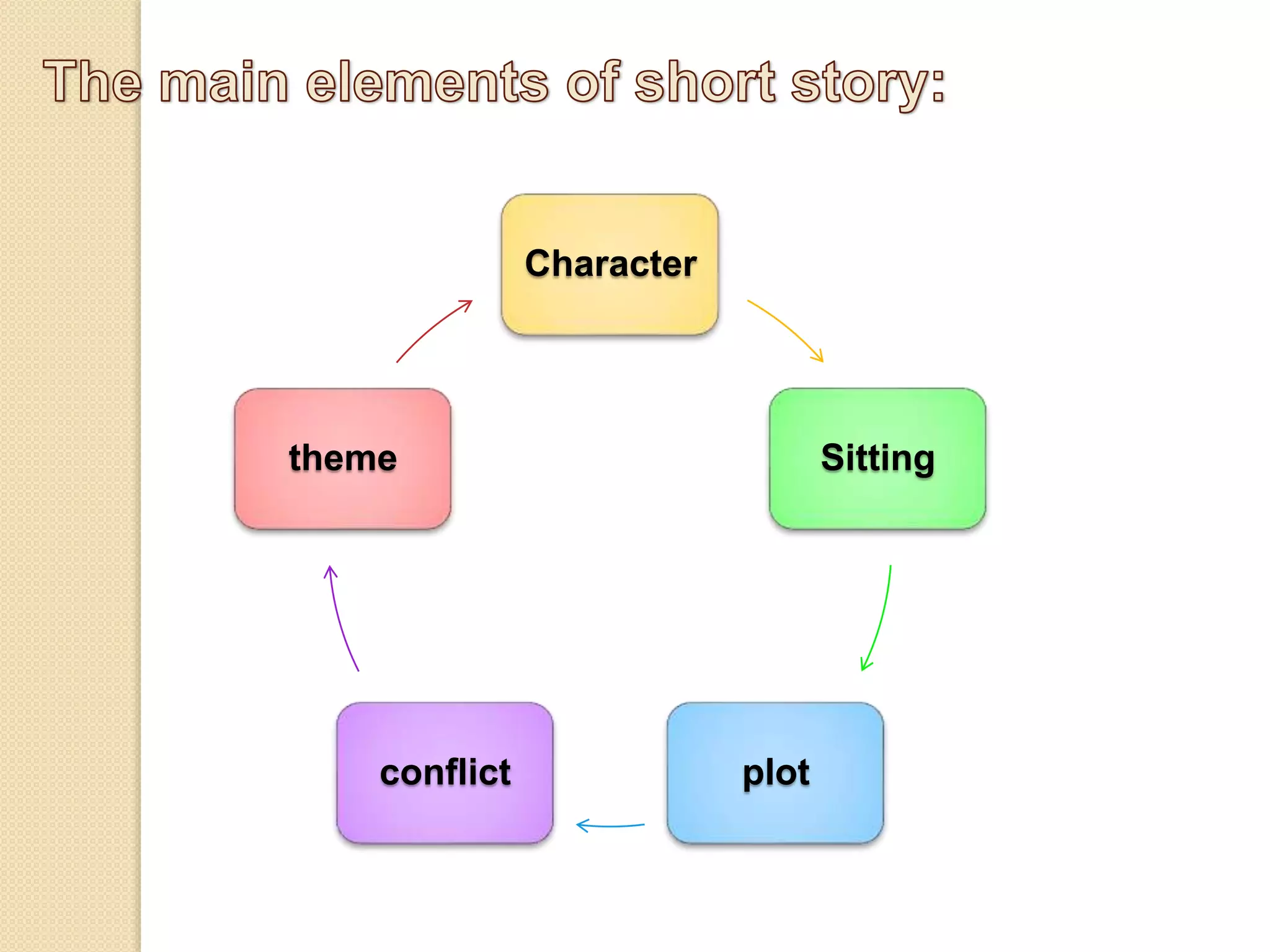 The main elements of short story:

Character

Sitting

plot

conflict

theme